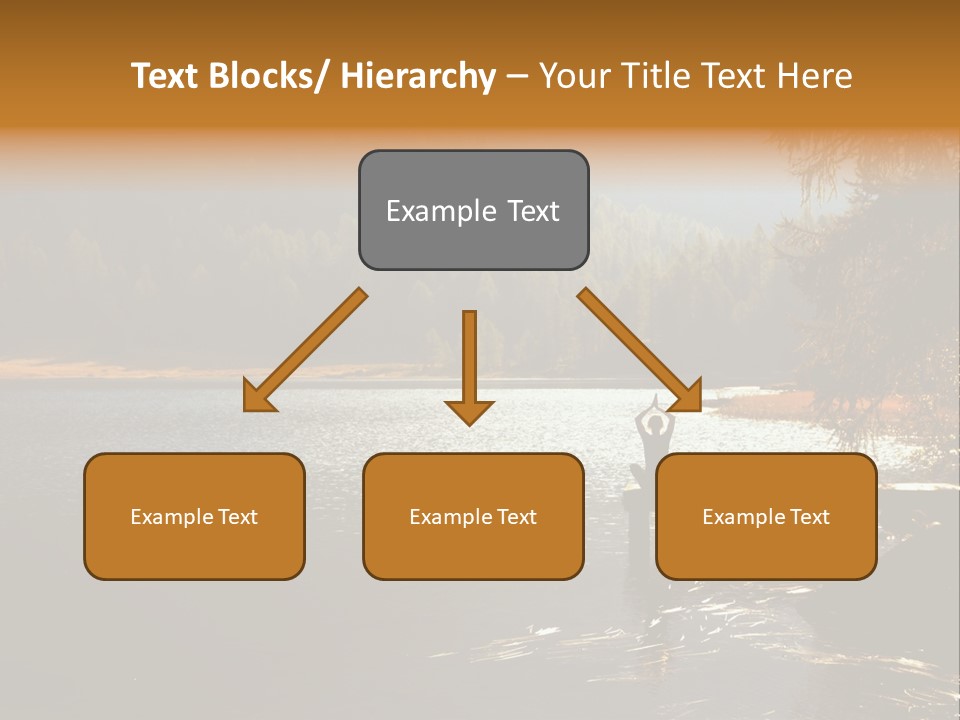 Text Blocks/ Hierarchy – Your Title Text Here

Example Text

Example Text

Example Text

Example Text